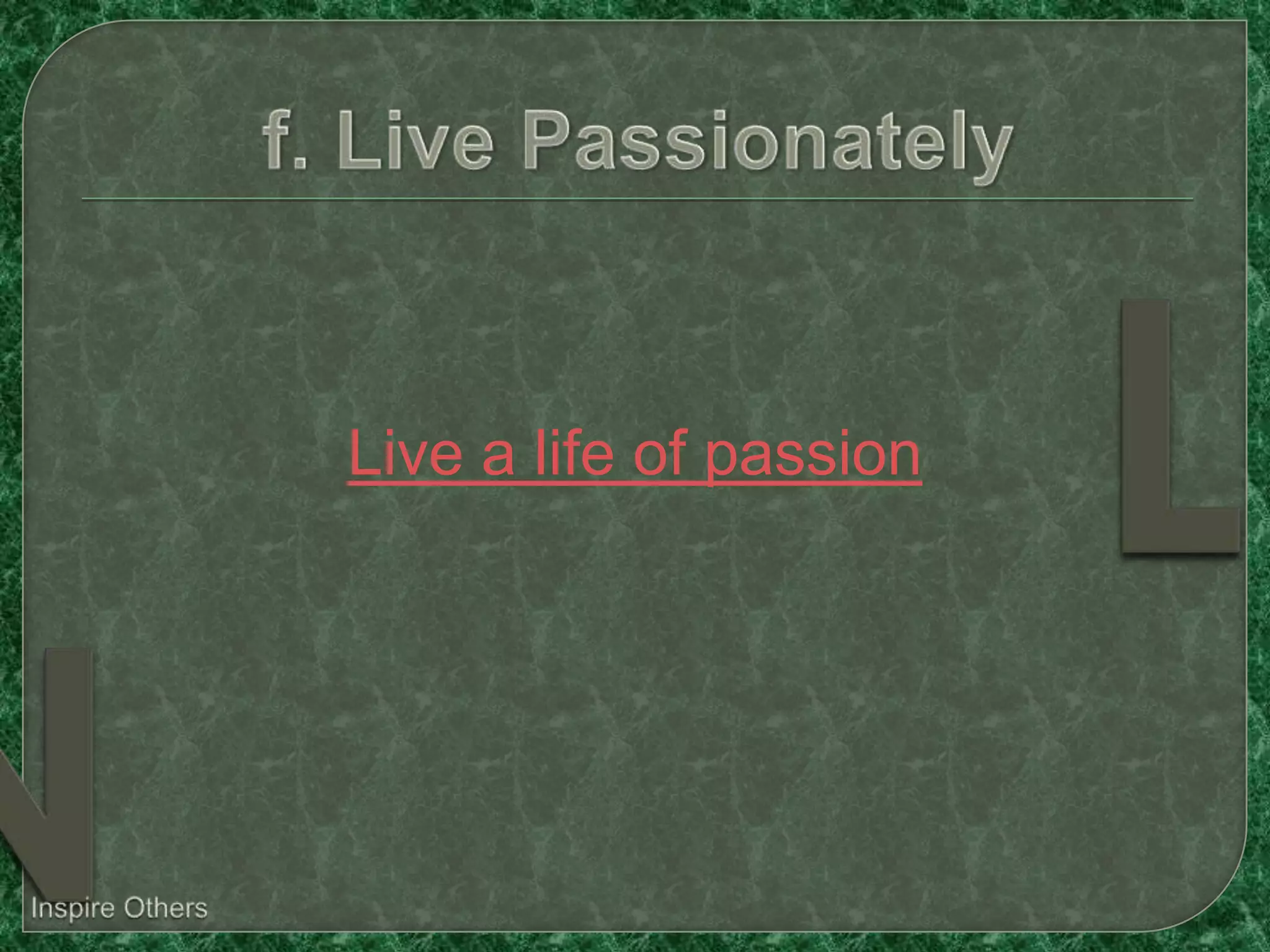 f. Live Passionately

Live a life of passion

L

N

Inspire Others